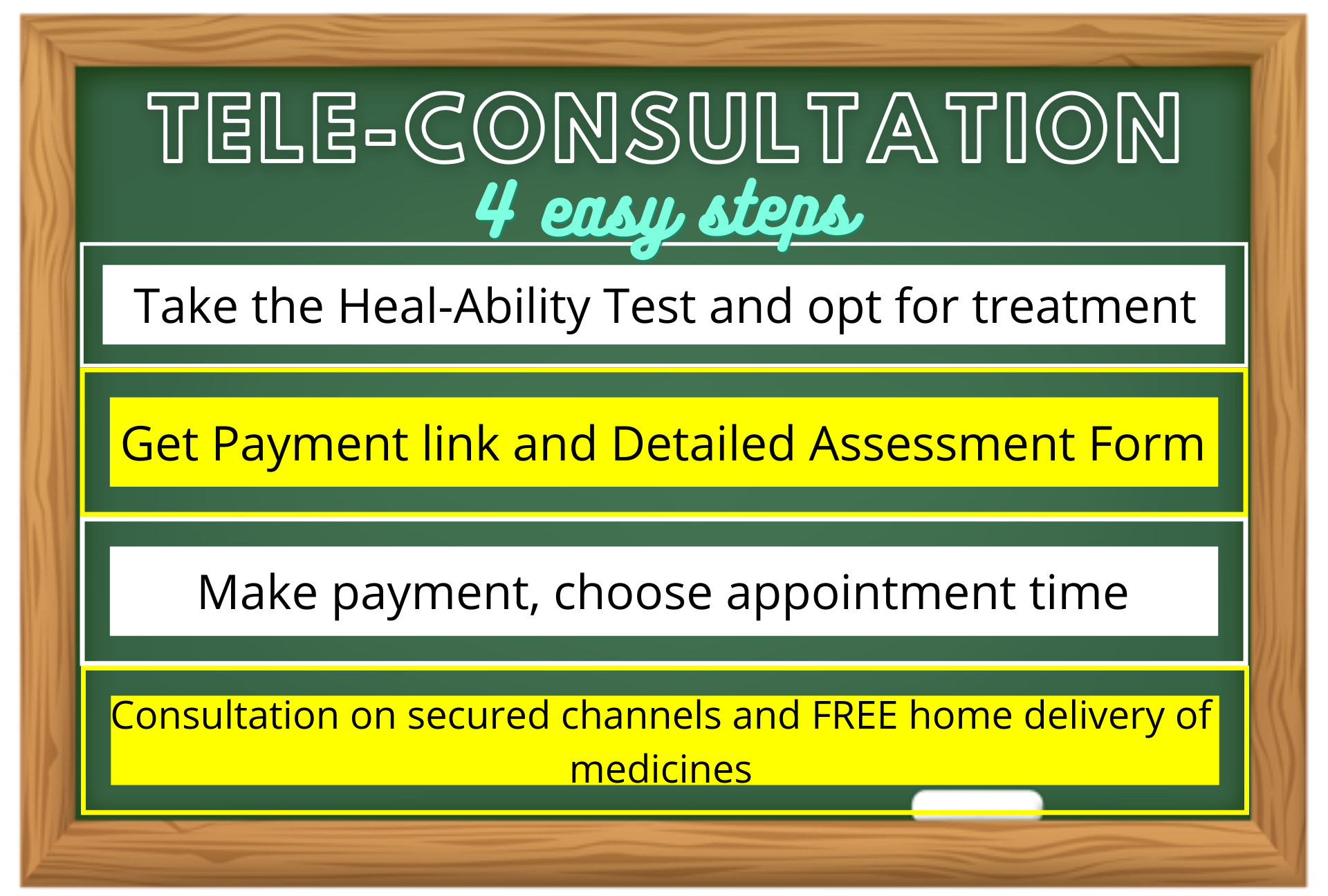 TELE-CONSULTATION
4 easy steps

Take the Heal-Ability Test and opt for treatment

Get Payment link and Detailed Assessment Form

Make payment, choose appointment time

Consultation on secured channels and FREE home delivery of medicines